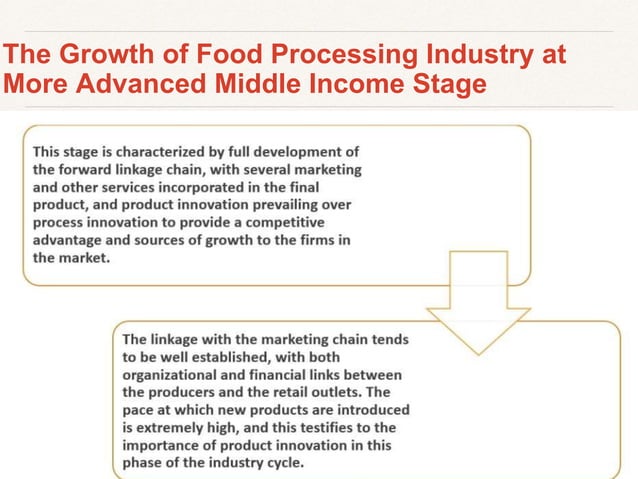 The Growth of Food Processing Industry at More Advanced Middle Income Stage

This stage is characterized by full development of the forward linkage chain, with several marketing and other services incorporated in the final product, and product innovation prevailing over process innovation to provide a competitive advantage and sources of growth to the firms in the market.

The linkage with the marketing chain tends to be well established, with both organizational and financial links between the producers and the retail outlets. The pace at which new products are introduced is extremely high, and this testifies to the importance of product innovation in this phase of the industry cycle.